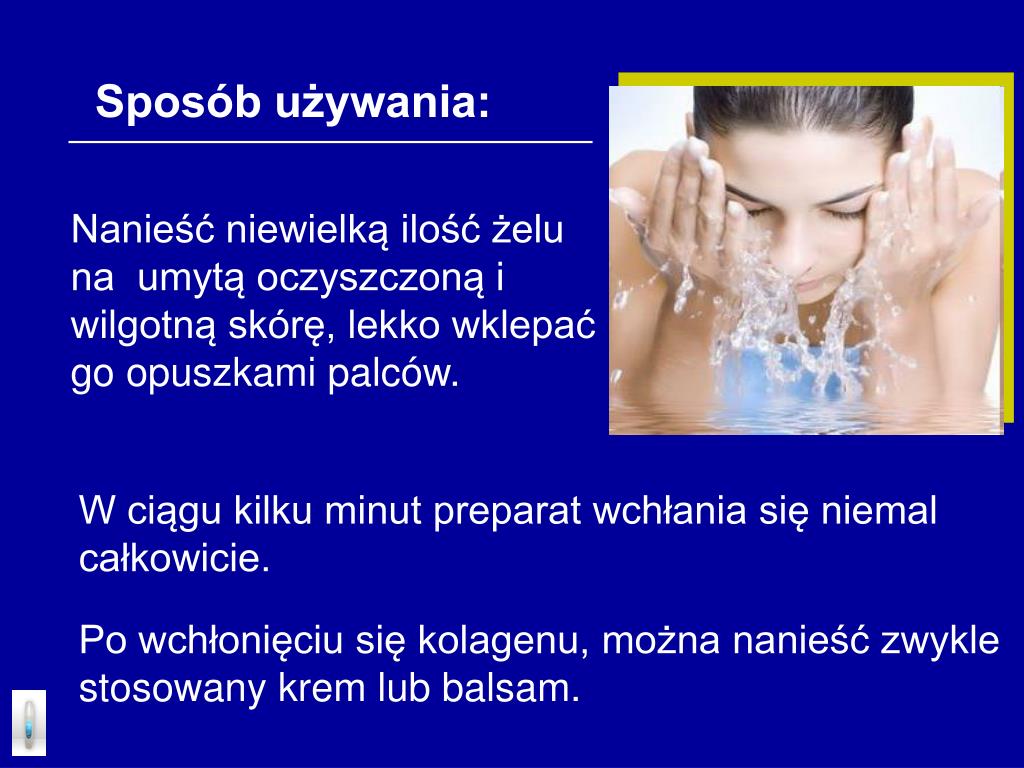 Sposób używania:

Nanieść niewielką ilość żelu na umytą oczyszczoną i wilgotną skórę, lekko wklepać go opuszkami palców.

W ciągu kilku minut preparat wchłania się niemal całkowicie.

Po wchłonięciu się kolagenu, można nanieść zwykle stosowany krem lub balsam.